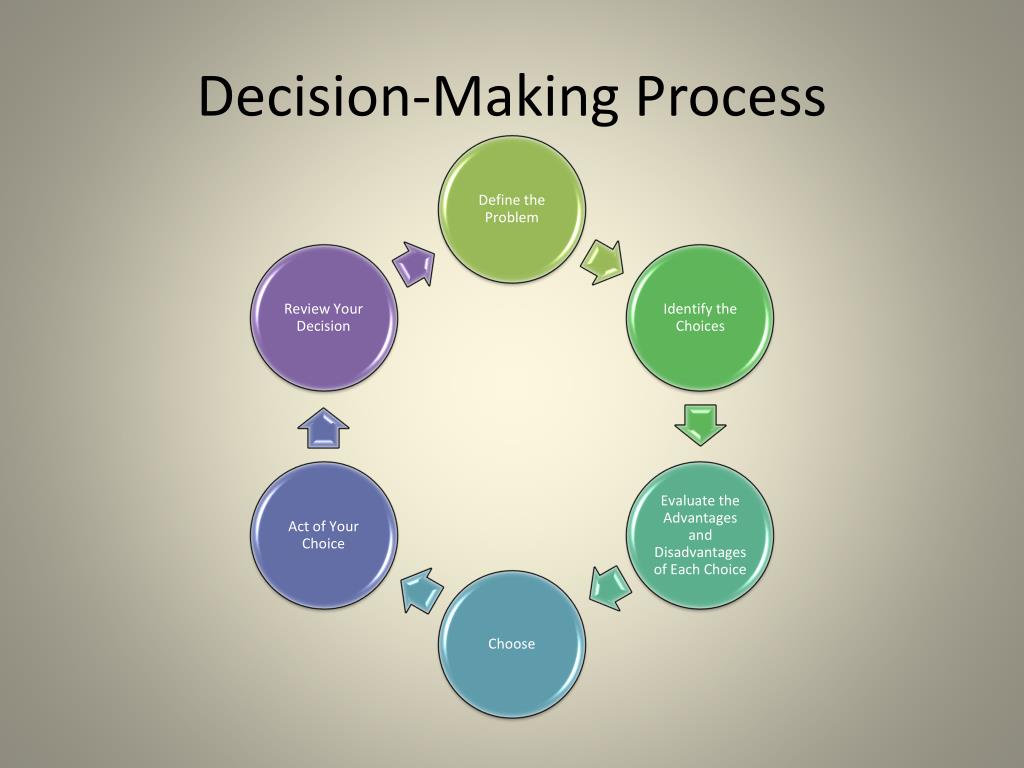 Decision-Making Process

Define the Problem

Identify the Choices

Evaluate the Advantages and Disadvantages of Each Choice

Choose

Act of Your Choice

Review Your Decision